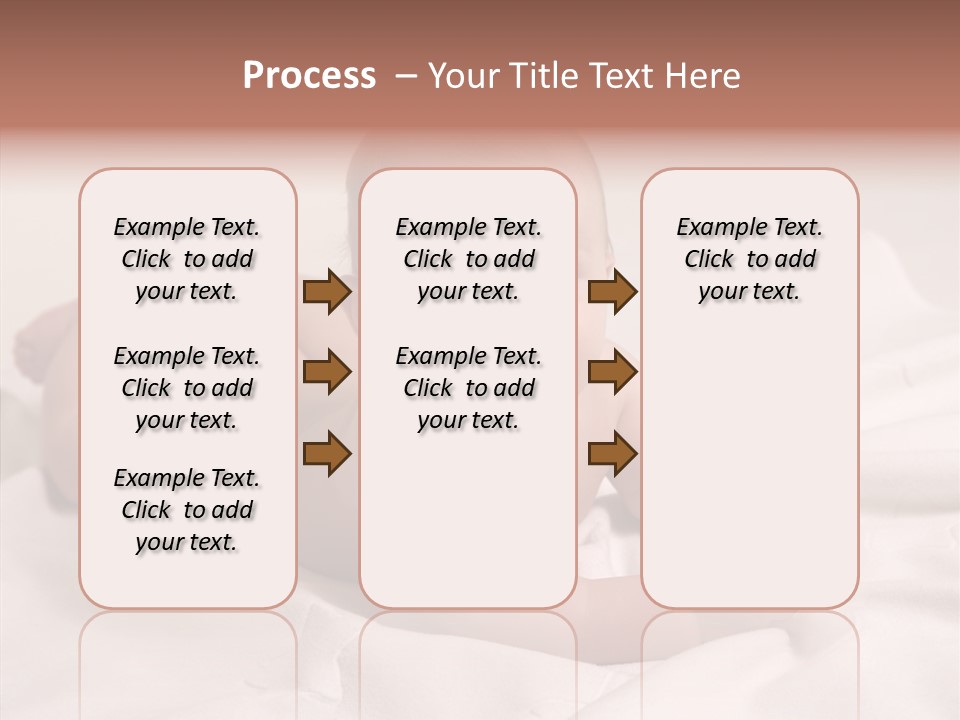 Process – Your Title Text Here

Example Text. Click to add your text.

Example Text. Click to add your text.

Example Text. Click to add your text.

Example Text. Click to add your text.

Example Text. Click to add your text.

Example Text. Click to add your text.